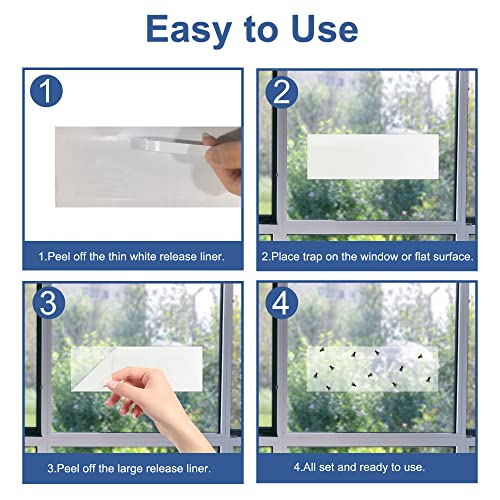 Easy to Use

1

1.Peel off the thin white release liner.

2

2.Place trap on the window or flat surface.

3

3.Peel off the large release liner.

4

4.All set and ready to use.